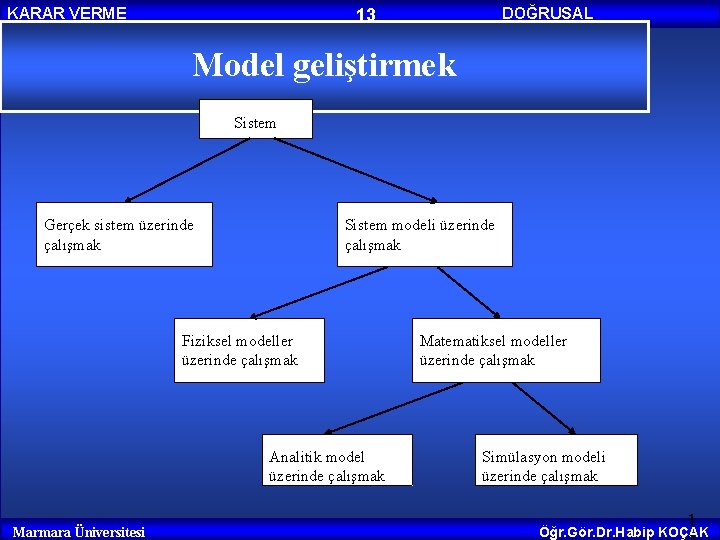 KARAR VERME 13 DOĞRUSAL

Model geliştirmek

Sistem

Gerçek sistem üzerinde çalışmak

Sistem modeli üzerinde çalışmak

Fiziksel modeller üzerinde çalışmak

Matematiksel modeller üzerinde çalışmak

Analitik model üzerinde çalışmak

Simülasyon modeli üzerinde çalışmak

1

Marmara Üniversitesi Öğr.Gör.Dr.Habip KOÇAK